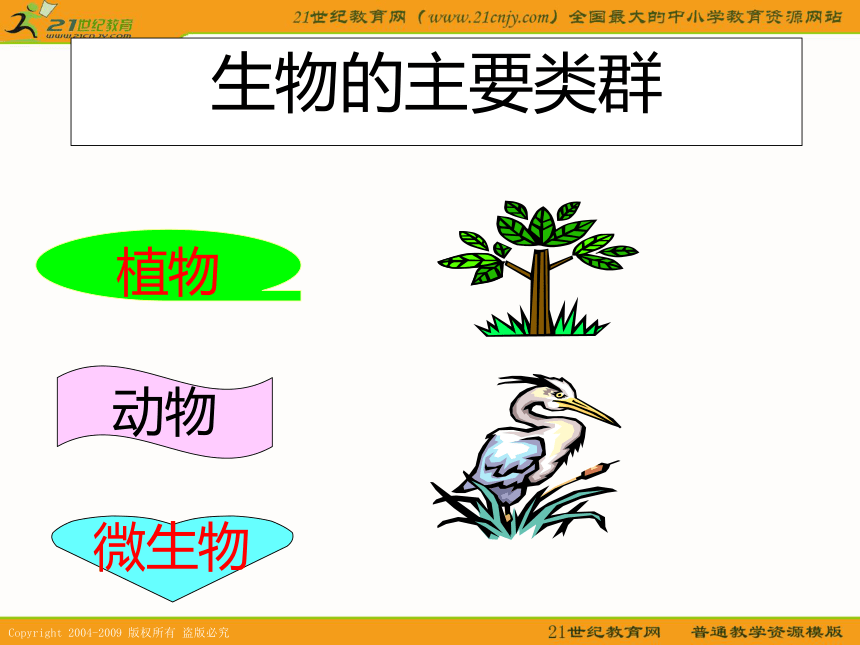 21世纪教育
www.21cnjy.com

21世纪教育网（www.21cnjy.com）全国最大的中小学教育资源网站

生物的主要类群

植物

动物

微生物

Copyright 2004-2009 版权所有 盗版必究

21世纪教育网 普通教学资源模版